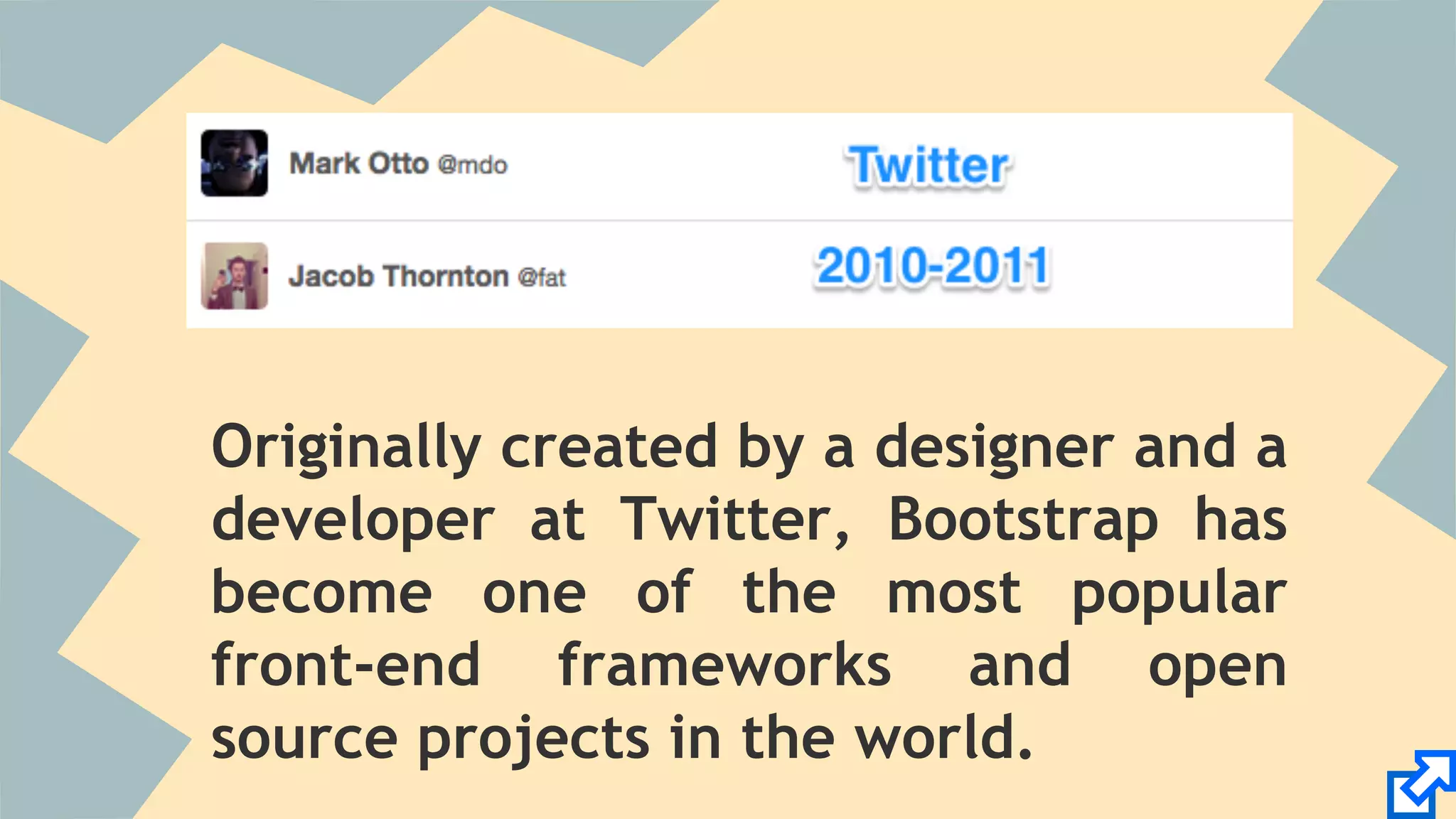 Mark Otto @mdo

Twitter

Jacob Thornton @fat

2010-2011

Originally created by a designer and a developer at Twitter, Bootstrap has become one of the most popular front-end frameworks and open source projects in the world.